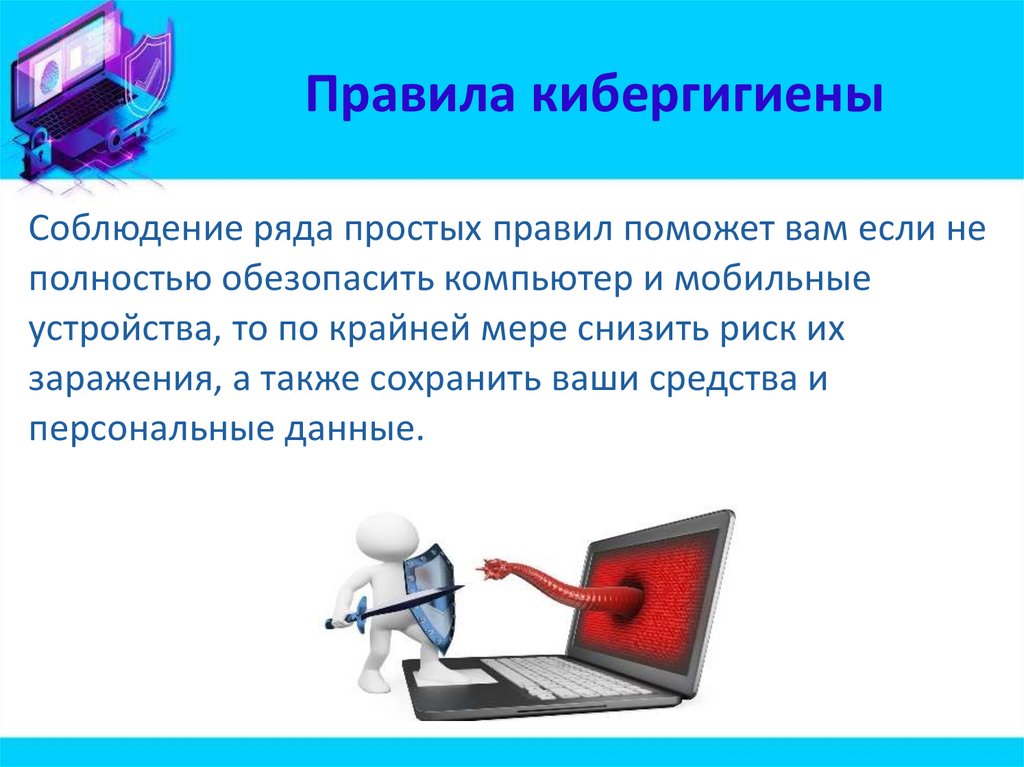 Правила кибергигиены

Соблюдение ряда простых правил поможет вам если не полностью обезопасить компьютер и мобильные устройства, то по крайней мере снизить риск их заражения, а также сохранить ваши средства и персональные данные.